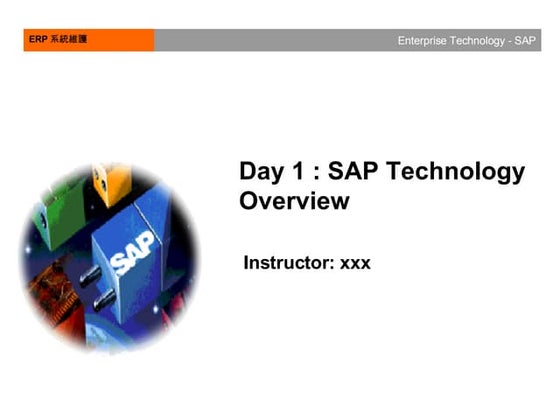 ERP 系統維護

Enterprise Technology - SAP

SAP

Day 1 : SAP Technology Overview

Instructor: xxx